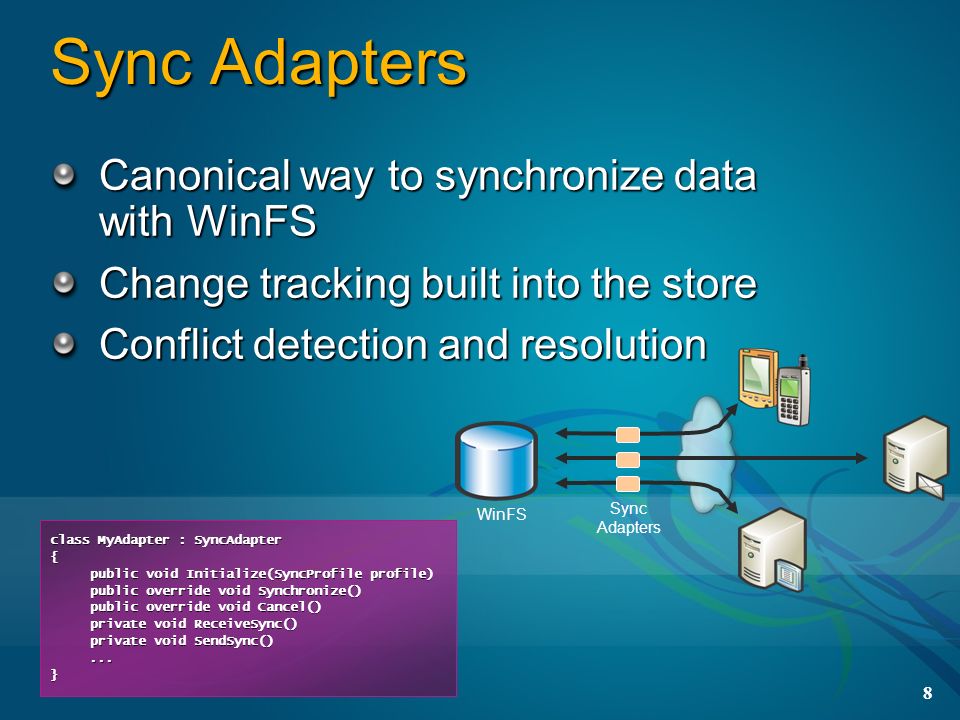 Sync Adapters

Canonical way to synchronize data with WinFS

Change tracking built into the store

Conflict detection and resolution

WinFS

Sync Adapters

class MyAdapter : SyncAdapter
{
public void Initialize(SyncProfile profile)
public override void Synchronize()
public override void Cancel()
private void ReceiveSync()
private void SendSync()
...
}

8